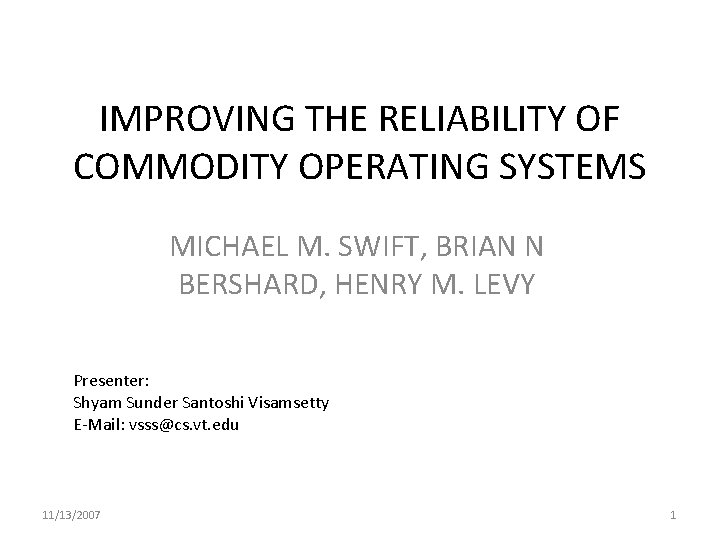 IMPROVING THE RELIABILITY OF COMMODITY OPERATING SYSTEMS

MICHAEL M. SWIFT, BRIAN N BERSHARD, HENRY M. LEVY

Presenter:
Shyam Sunder Santoshi Visamsetty
E-Mail: vsss@cs.vt.edu

11/13/2007

1